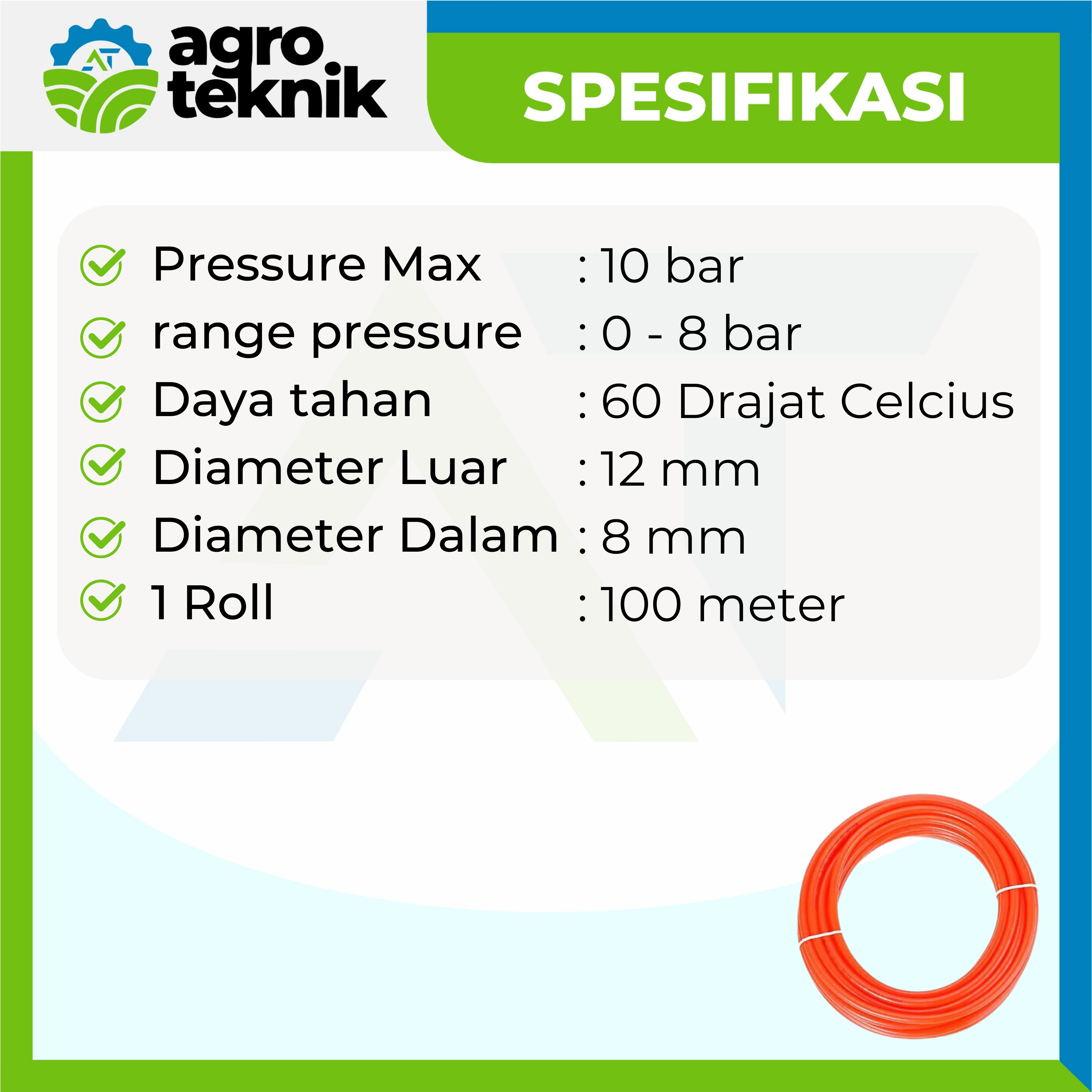 AT agro teknik

SPESIFIKASI

Pressure Max : 10 bar
range pressure : 0 - 8 bar
Daya tahan : 60 Drajat Celcius
Diameter Luar : 12 mm
Diameter Dalam : 8 mm
1 Roll : 100 meter